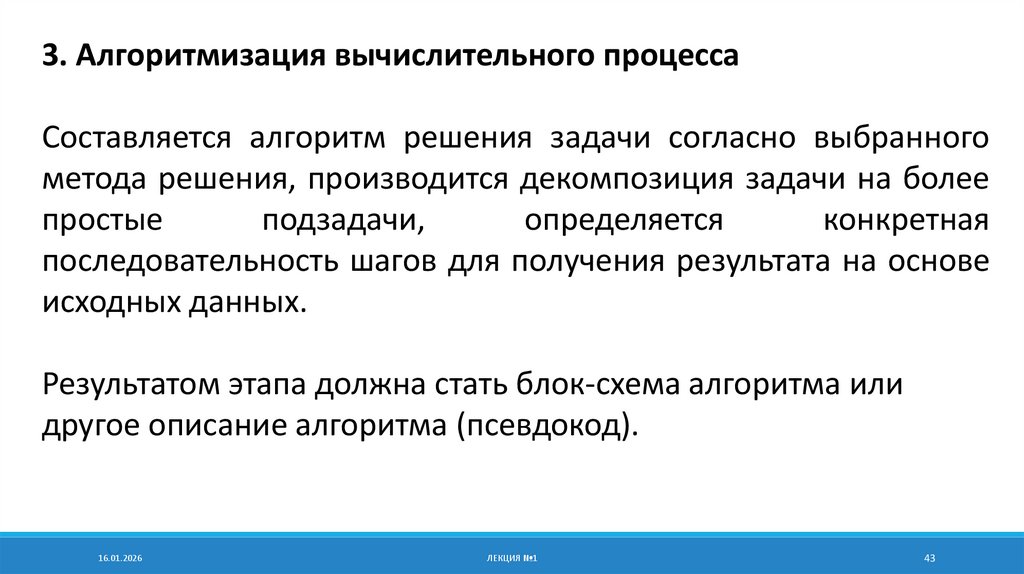 3. Алгоритмизация вычислительного процесса

Составляется алгоритм решения задачи согласно выбранного метода решения, производится декомпозиция задачи на более простые подзадачи, определяется конкретная последовательность шагов для получения результата на основе исходных данных.

Результатом этапа должна стать блок-схема алгоритма или другое описание алгоритма (псевдокод).

16.01.2026

ЛЕКЦИЯ №1

43